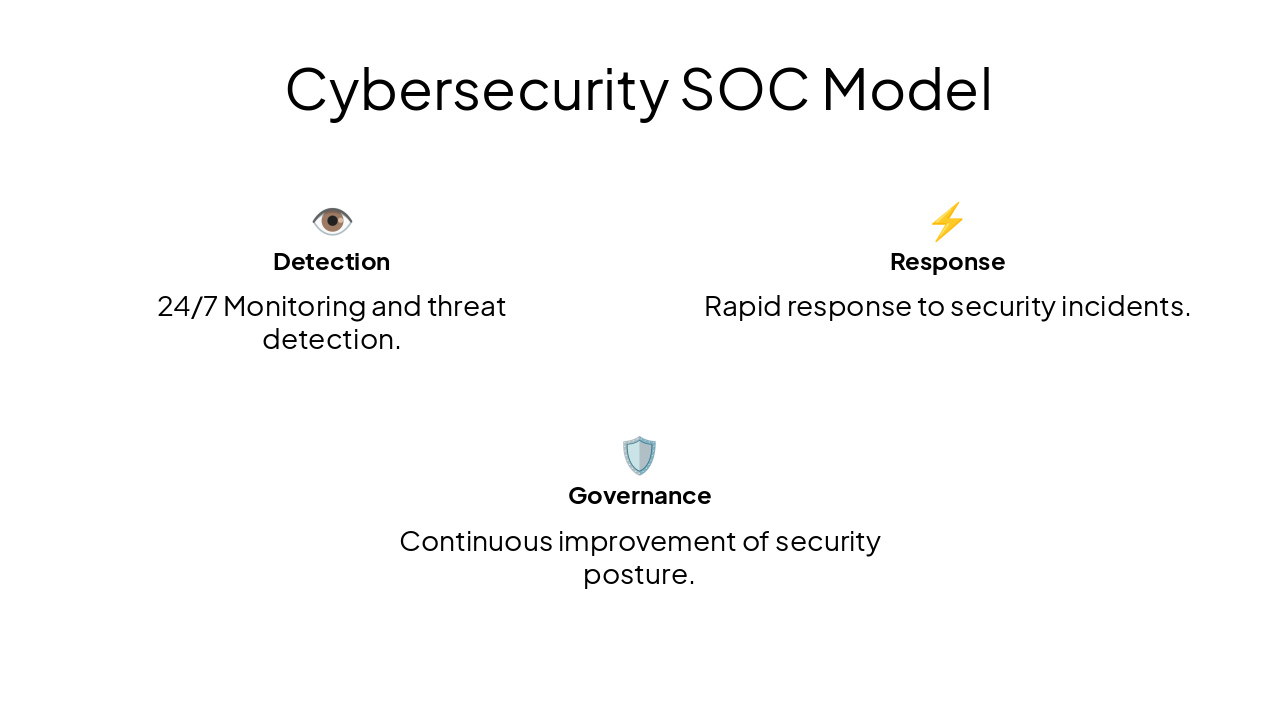 Cybersecurity SOC Model

Detection

24/7 Monitoring and threat detection.

Response

Rapid response to security incidents.

Governance

Continuous improvement of security posture.